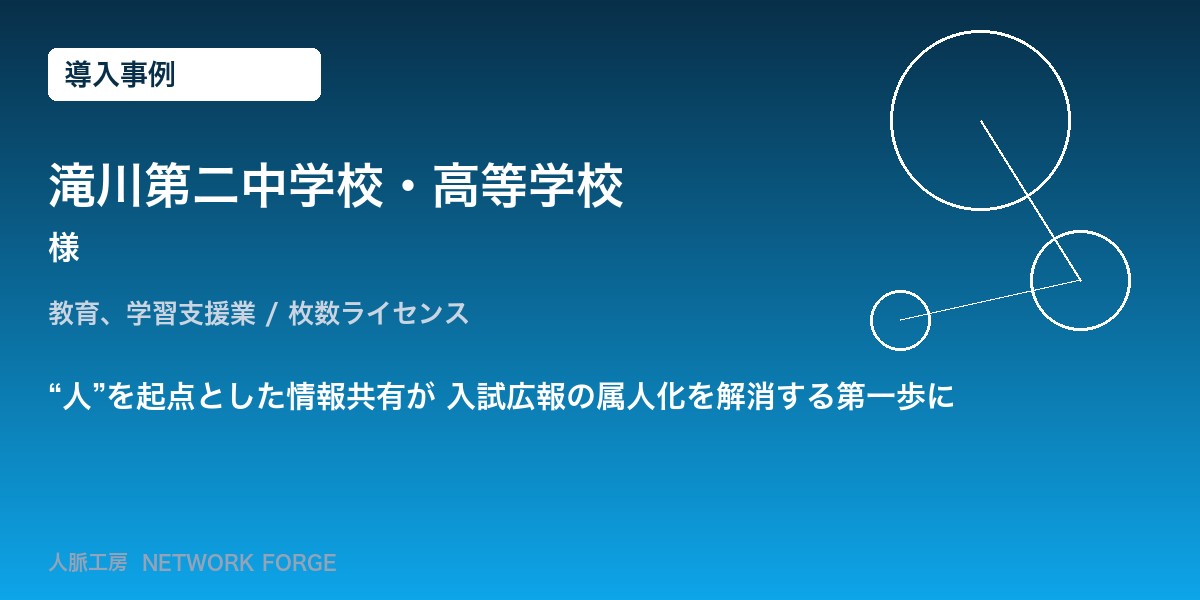 導入事例

滝川第二中学校・高等学校

様

教育、学習支援業 / 枚数ライセンス

“人”を起点とした情報共有が 入試広報の属人化を解消する第一歩に

人脈工房 NETWORK FORGE